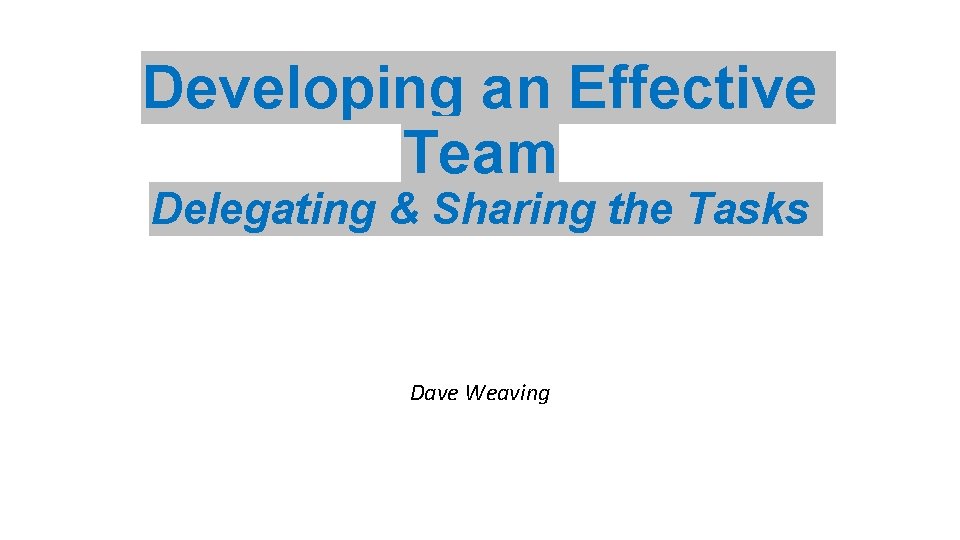 Developing an Effective Team

Delegating & Sharing the Tasks

Dave Weaving